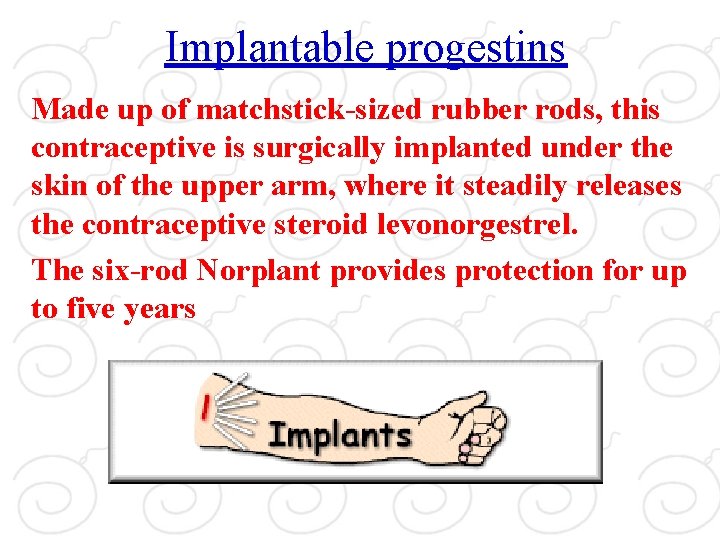 Implantable progestins

Made up of matchstick-sized rubber rods, this contraceptive is surgically implanted under the skin of the upper arm, where it steadily releases the contraceptive steroid levonorgestrel.

The six-rod Norplant provides protection for up to five years

Implants